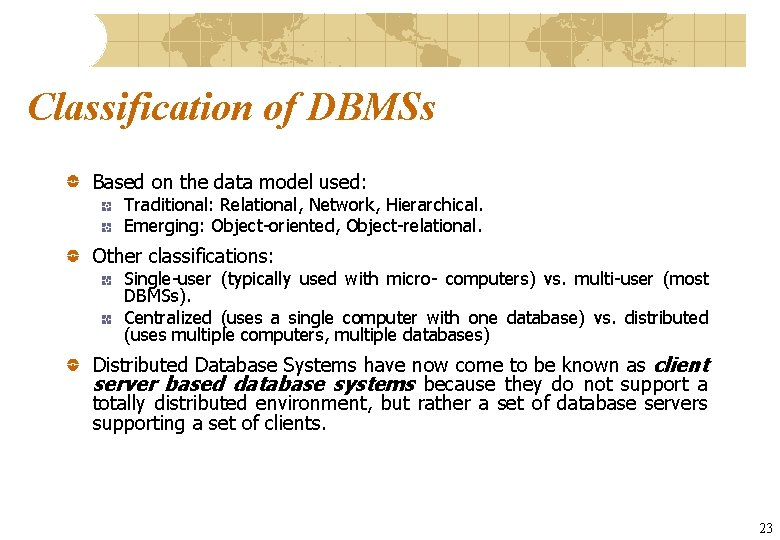 Classification of DBMSs

Based on the data model used:

Traditional: Relational, Network, Hierarchical.

Emerging: Object-oriented, Object-relational.

Other classifications:

Single-user (typically used with micro- computers) vs. multi-user (most DBMSs).

Centralized (uses a single computer with one database) vs. distributed (uses multiple computers, multiple databases)

Distributed Database Systems have now come to be known as client server based database systems because they do not support a totally distributed environment, but rather a set of database servers supporting a set of clients.

23